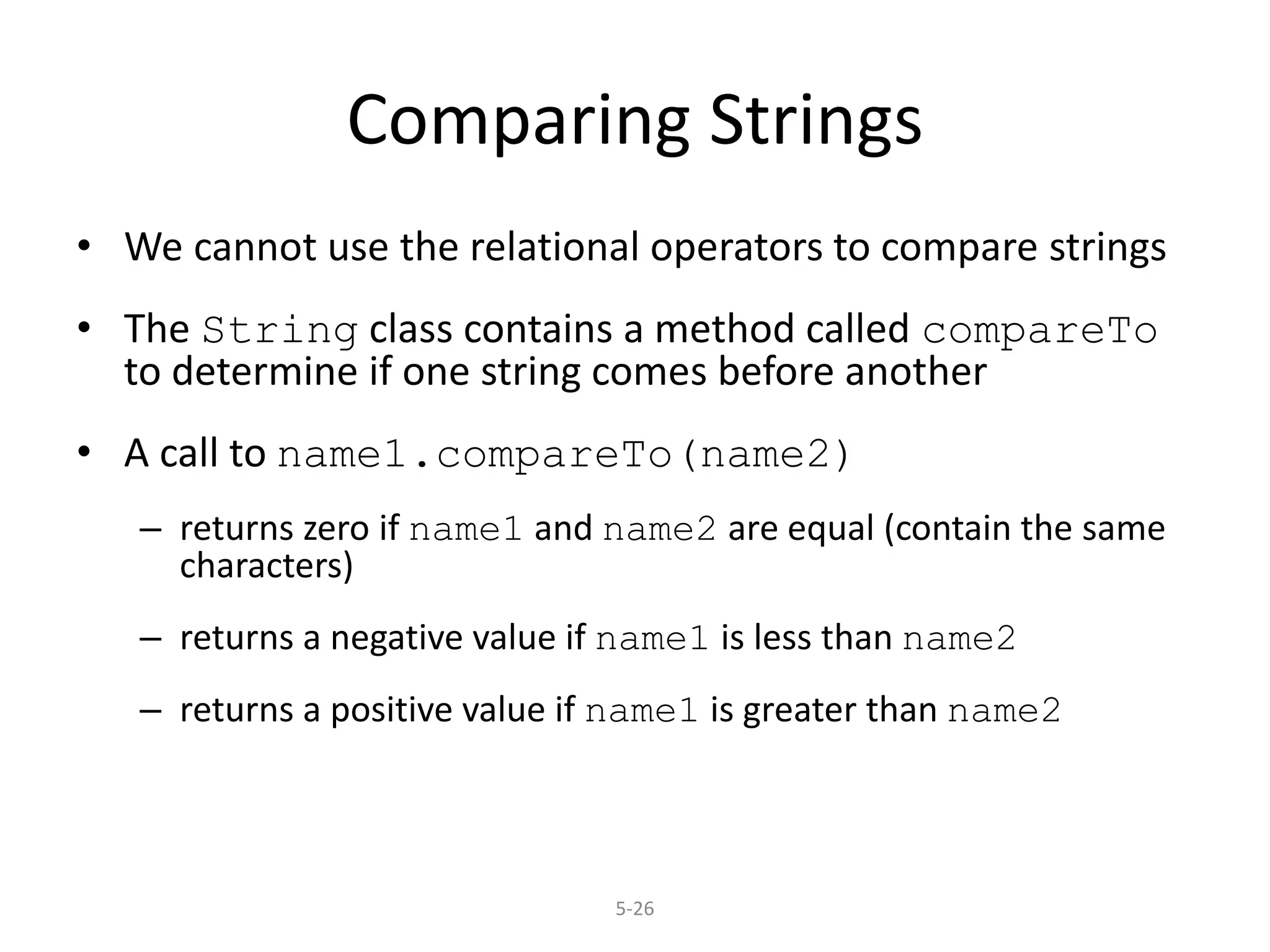 Comparing Strings

• We cannot use the relational operators to compare strings

• The String class contains a method called compareTo to determine if one string comes before another

• A call to name1.compareTo(name2)

– returns zero if name1 and name2 are equal (contain the same characters)

– returns a negative value if name1 is less than name2

– returns a positive value if name1 is greater than name2

5-26